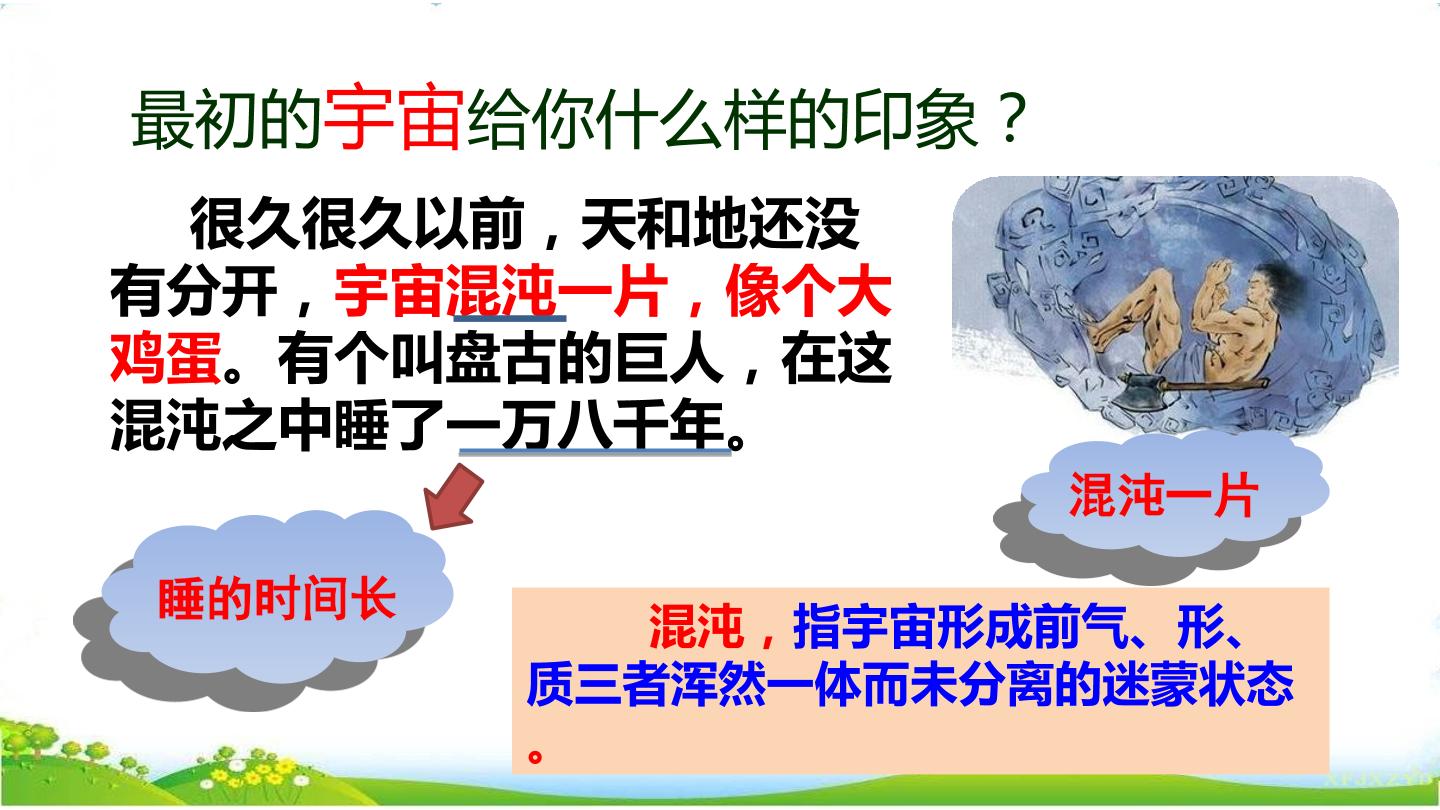 最初的宇宙给你什么样的印象？

很久很久以前，天和地还没有分开，宇宙混沌一片，像个大鸡蛋。有个叫盘古的巨人，在这混沌之中睡了一万八千年。

混沌一片

睡的时间长

混沌，指宇宙形成前气、形、质三者浑然一体而未分离的迷蒙状态。